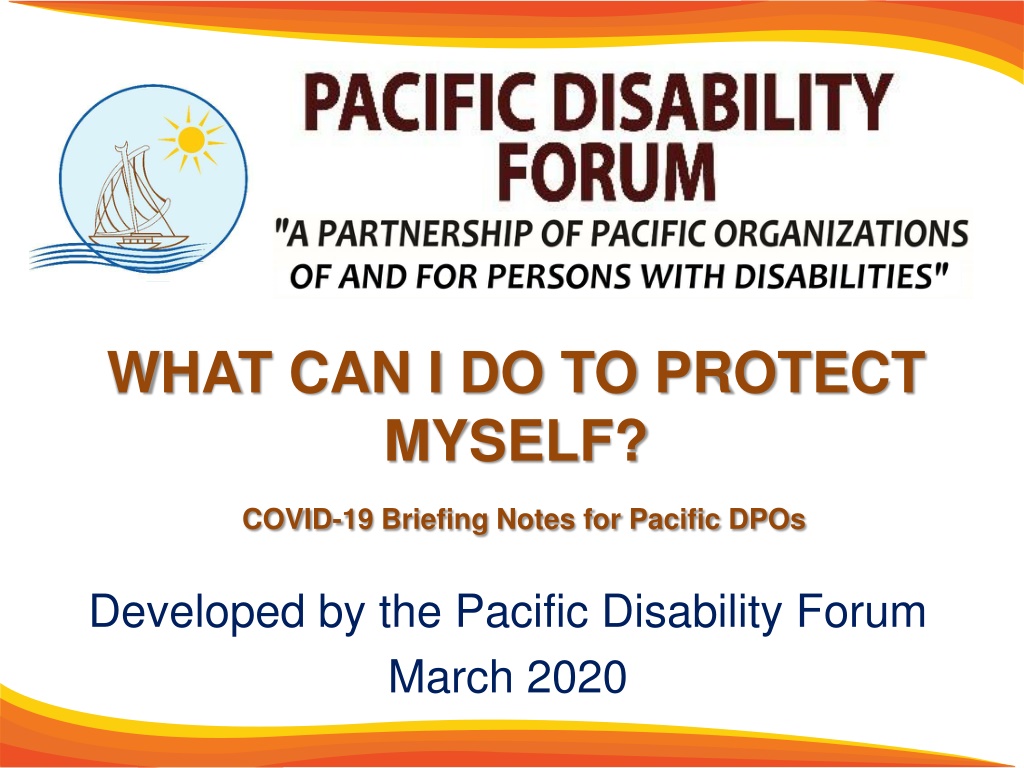 PACIFIC DISABILITY FORUM

"A PARTNERSHIP OF PACIFIC ORGANIZATIONS OF AND FOR PERSONS WITH DISABILITIES"

WHAT CAN I DO TO PROTECT MYSELF?

COVID-19 Briefing Notes for Pacific DPOs

Developed by the Pacific Disability Forum

March 2020